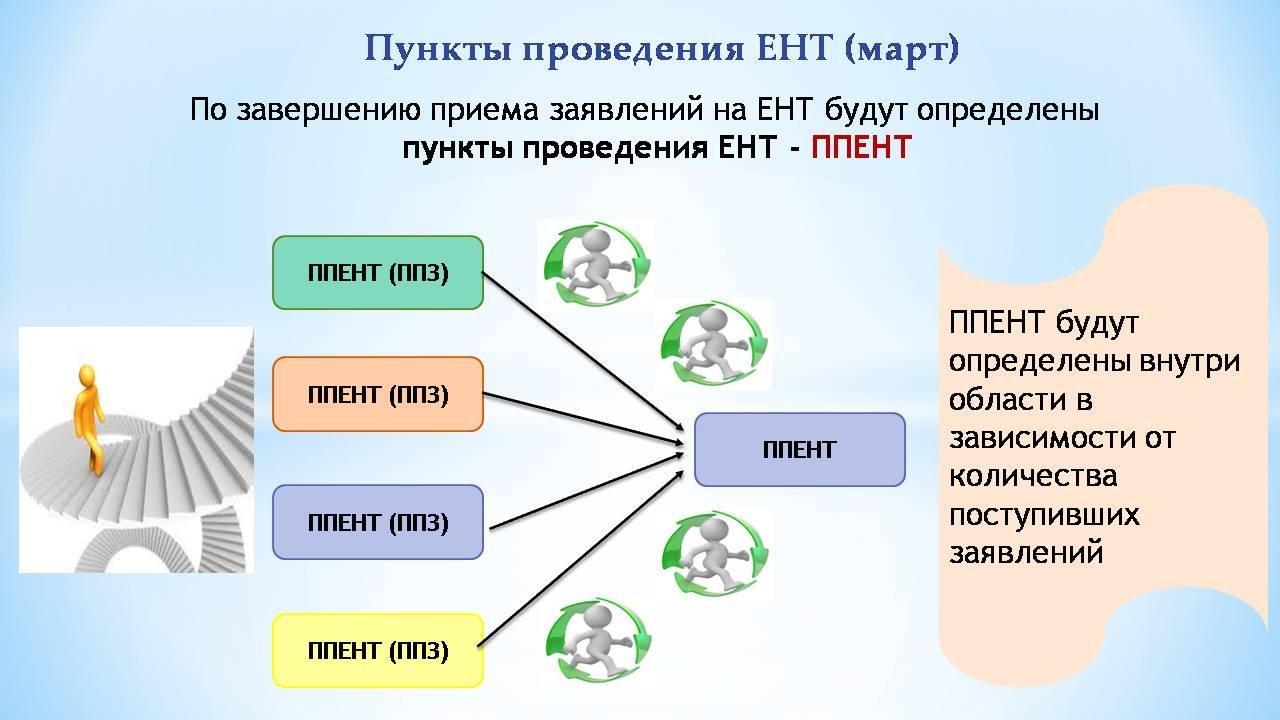 Пункты проведения ЕНТ (март)

По завершению приема заявлений на ЕНТ будут определены пункты проведения ЕНТ - ППЕНТ

ППЕНТ (ППЗ)

ППЕНТ (ППЗ)

ППЕНТ (ППЗ)

ППЕНТ (ППЗ)

ППЕНТ

ППЕНТ будут определены внутри области в зависимости от количества поступивших заявлений